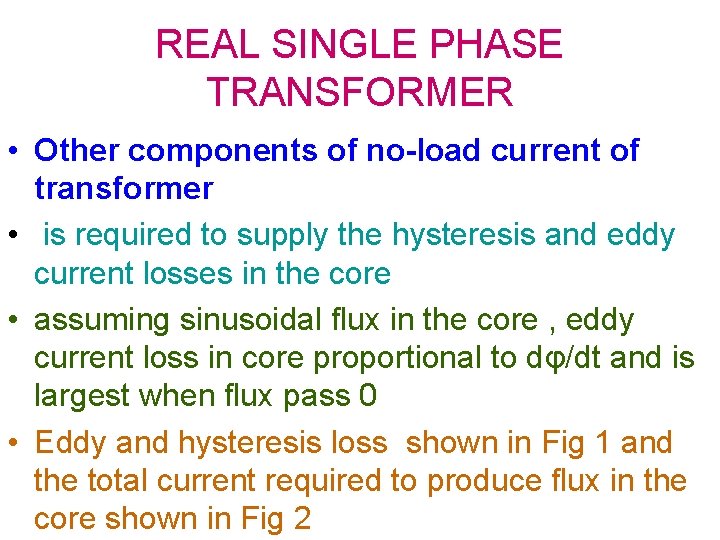 REAL SINGLE PHASE TRANSFORMER

• Other components of no-load current of transformer
• is required to supply the hysteresis and eddy current losses in the core
• assuming sinusoidal flux in the core , eddy current loss in core proportional to dφ/dt and is largest when flux pass 0
• Eddy and hysteresis loss shown in Fig 1 and the total current required to produce flux in the core shown in Fig 2